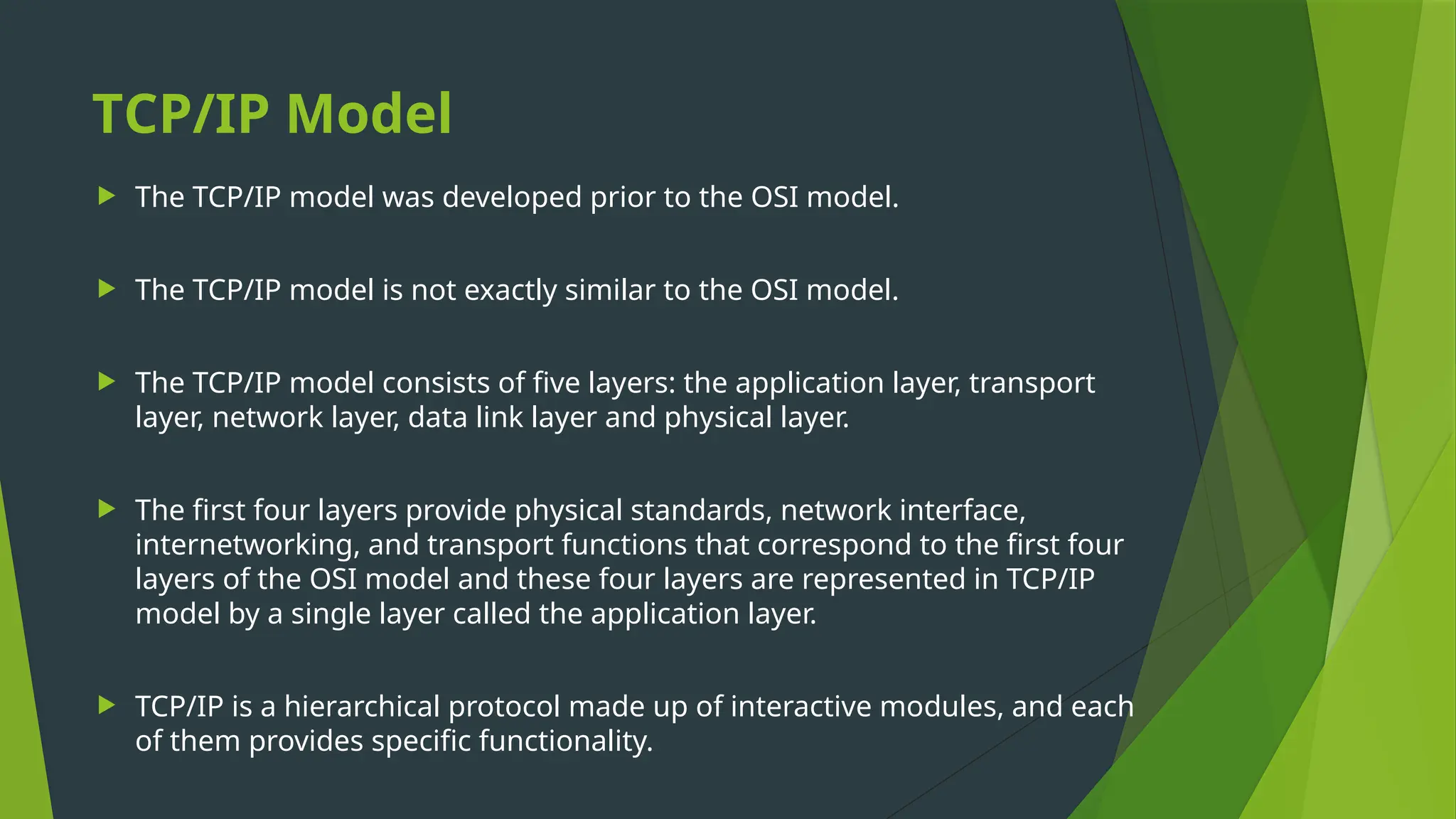 TCP/IP Model

The TCP/IP model was developed prior to the OSI model.

The TCP/IP model is not exactly similar to the OSI model.

The TCP/IP model consists of five layers: the application layer, transport layer, network layer, data link layer and physical layer.

The first four layers provide physical standards, network interface, internetworking, and transport functions that correspond to the first four layers of the OSI model and these four layers are represented in TCP/IP model by a single layer called the application layer.

TCP/IP is a hierarchical protocol made up of interactive modules, and each of them provides specific functionality.